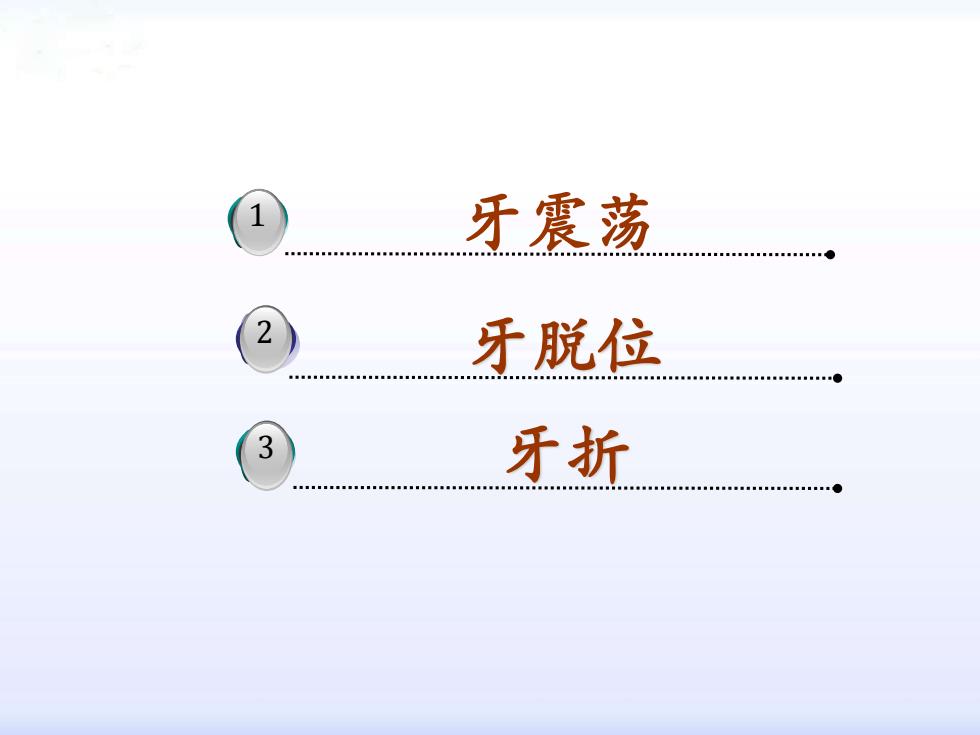 1 牙震荡

2 牙脱位

3 牙折